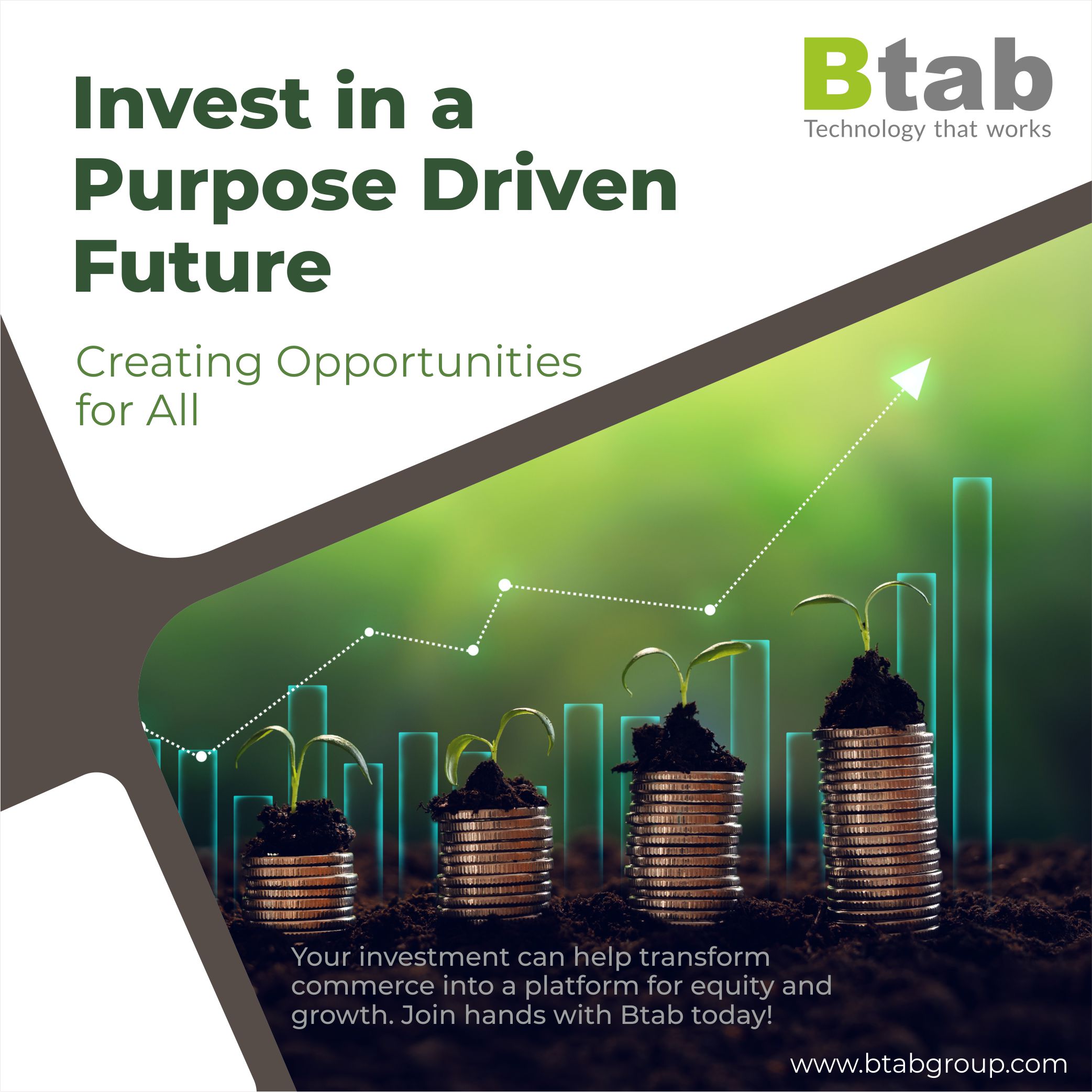 Btab
Technology that works

Invest in a Purpose Driven Future

Creating Opportunities for All

Your investment can help transform commerce into a platform for equity and growth. Join hands with Btab today!

www.btabgroup.com